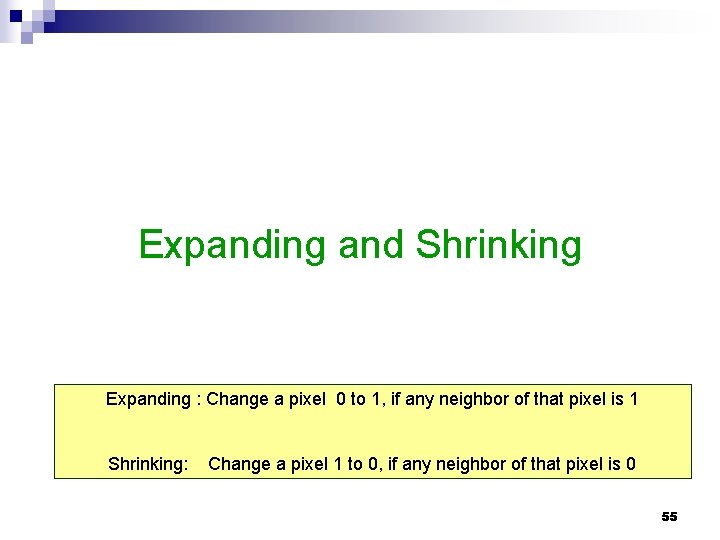 Expanding and Shrinking

Expanding : Change a pixel 0 to 1, if any neighbor of that pixel is 1

Shrinking: Change a pixel 1 to 0, if any neighbor of that pixel is 0

55